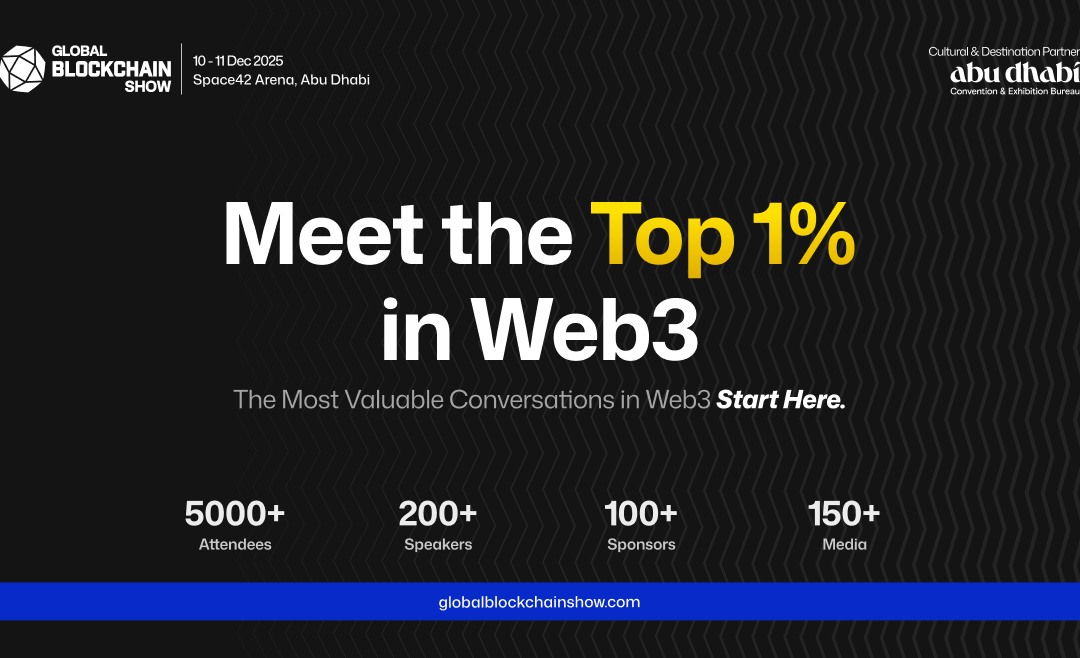 GLOBAL BLOCKCHAIN SHOW

10 - 11 Dec 2025
Space42 Arena, Abu Dhabi

Cultural & Destination Partner
abu dhabi
Convention & Exhibition Bureau

Meet the Top 1% in Web3

The Most Valuable Conversations in Web3 Start Here.

5000+
Attendees

200+
Speakers

100+
Sponsors

150+
Media

globalblockchainshow.com